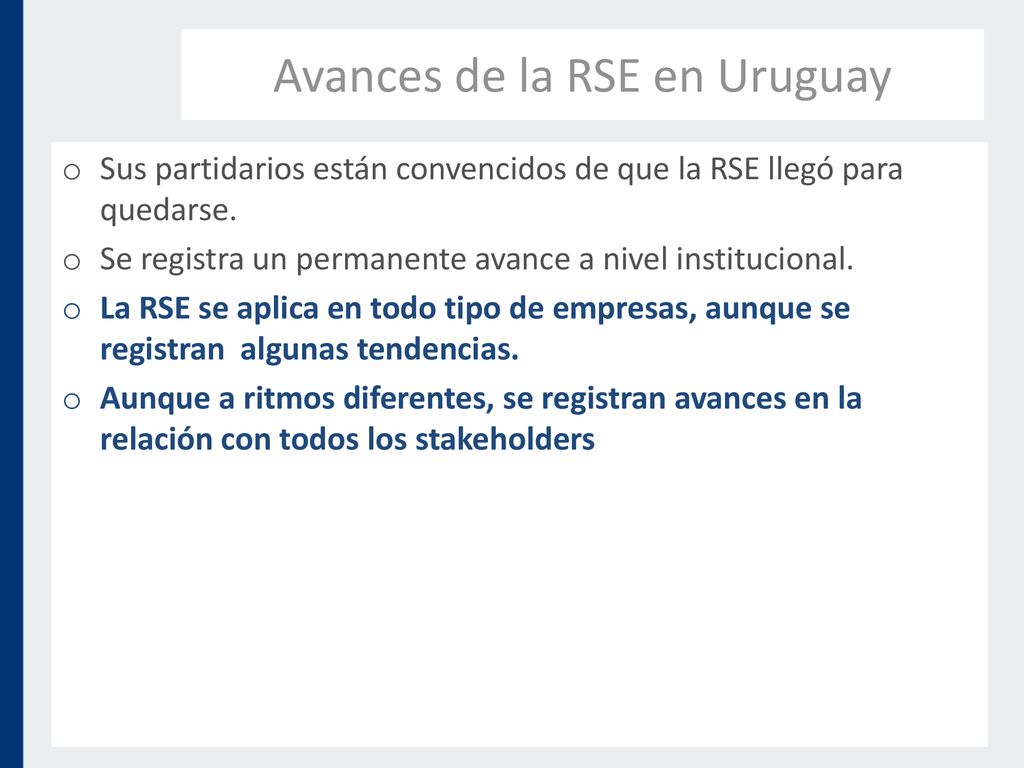 Avances de la RSE en Uruguay

o Sus partidarios están convencidos de que la RSE llegó para quedarse.

o Se registra un permanente avance a nivel institucional.

o La RSE se aplica en todo tipo de empresas, aunque se registran algunas tendencias.

o Aunque a ritmos diferentes, se registran avances en la relación con todos los stakeholders